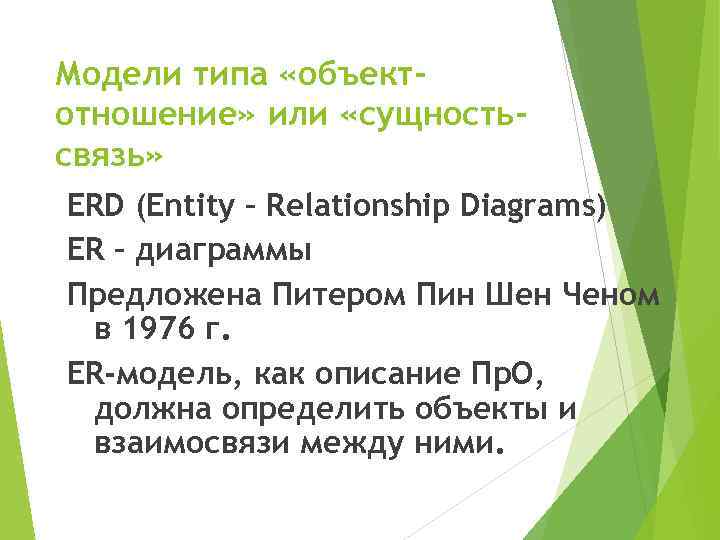 Модели типа «объект-отношение» или «сущность-связь»

ERD (Entity – Relationship Diagrams)

ER – диаграммы

Предложена Питером Пин Шен Ченом в 1976 г.

ER-модель, как описание ПрО, должна определить объекты и взаимосвязи между ними.